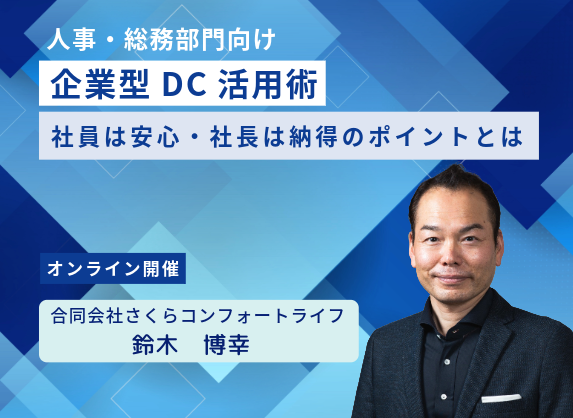 人事・総務部門向け

企業型 DC 活用術

社員は安心・社長は納得のポイントとは

オンライン開催

合同会社さくらコンフォートライフ
鈴木　博幸